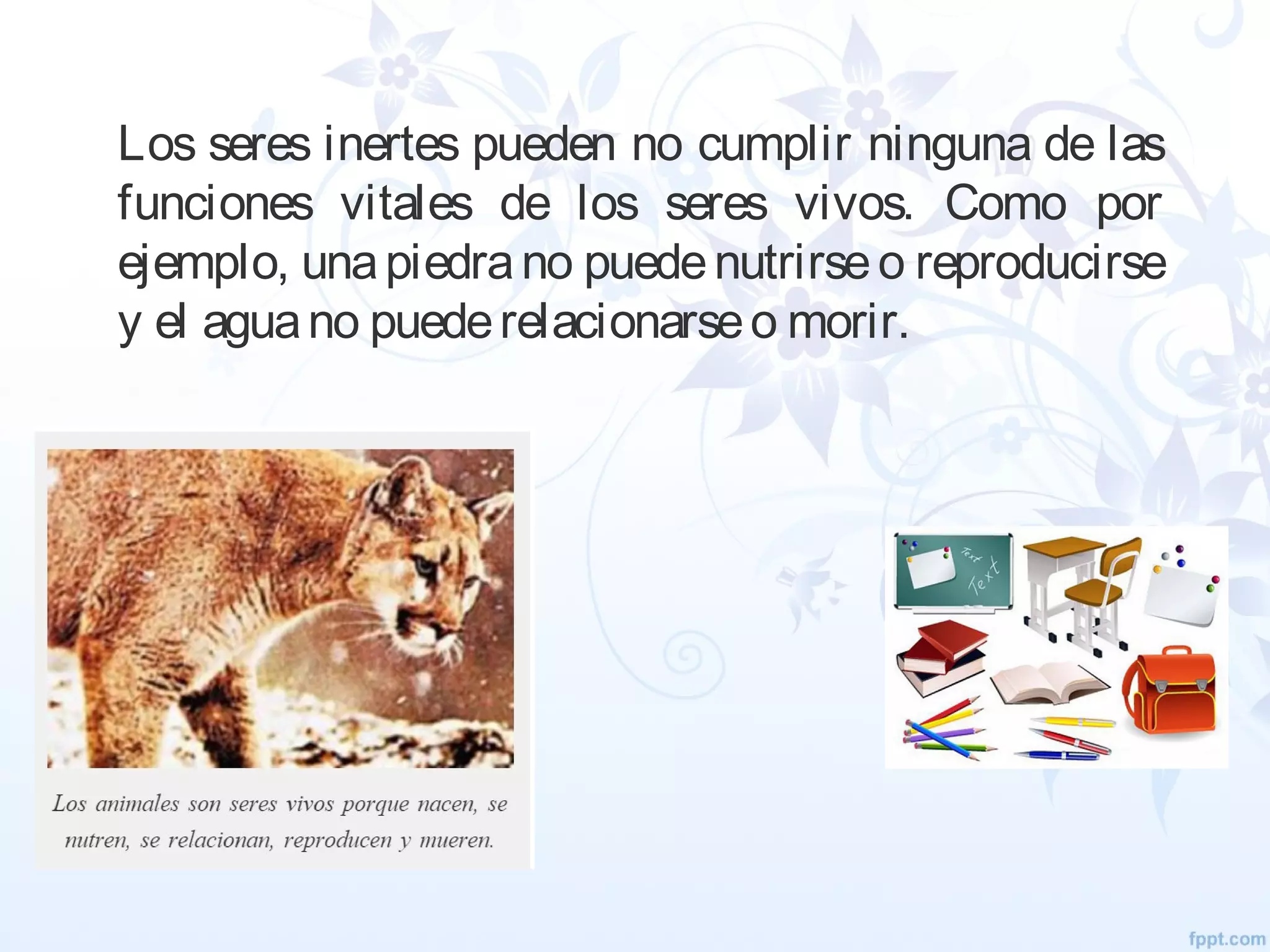 Los seres inertes pueden no cumplir ninguna de las funciones vitales de los seres vivos. Como por ejemplo, una piedra no puede nutrirse o reproducirse y el agua no puede relacionarse o morir.

Los animales son seres vivos porque nacen, se nutren, se relacionan, reproducen y mueren.

Text

Text

fppt.com